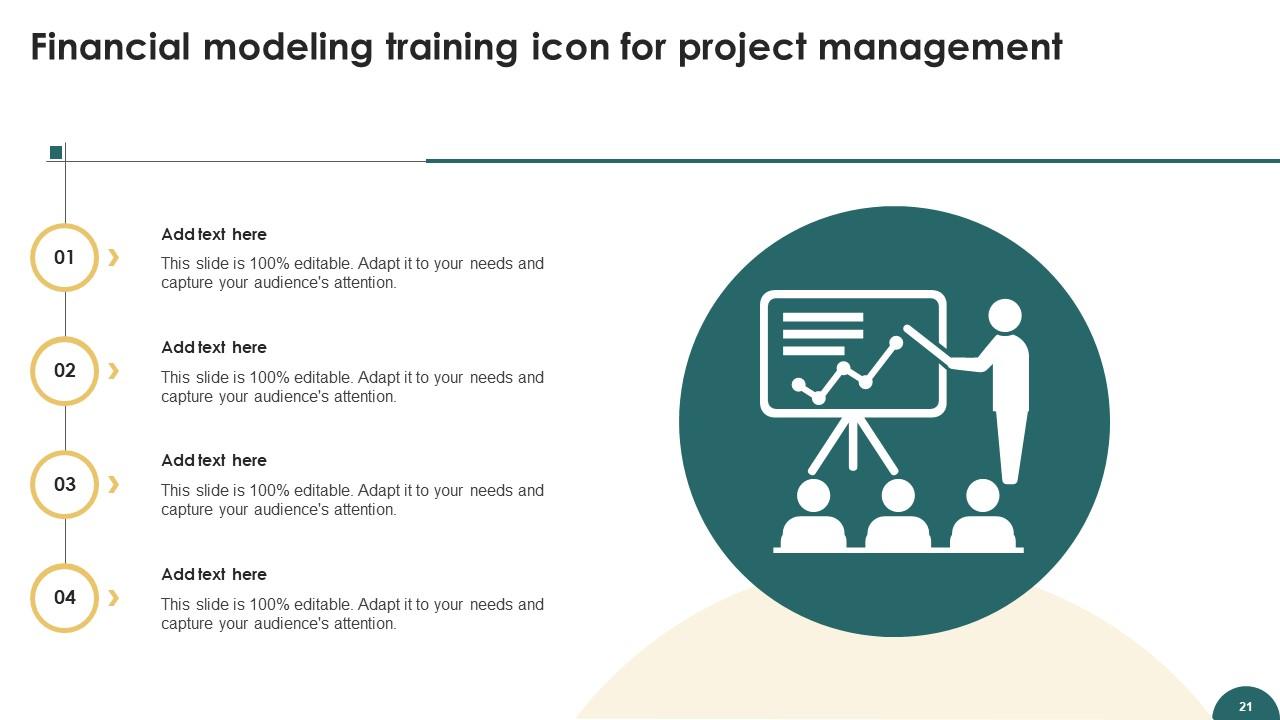 Financial modeling training icon for project management

01

Add text here

This slide is 100% editable. Adapt it to your needs and capture your audience's attention.

02

Add text here

This slide is 100% editable. Adapt it to your needs and capture your audience's attention.

03

Add text here

This slide is 100% editable. Adapt it to your needs and capture your audience's attention.

04

Add text here

This slide is 100% editable. Adapt it to your needs and capture your audience's attention.

21